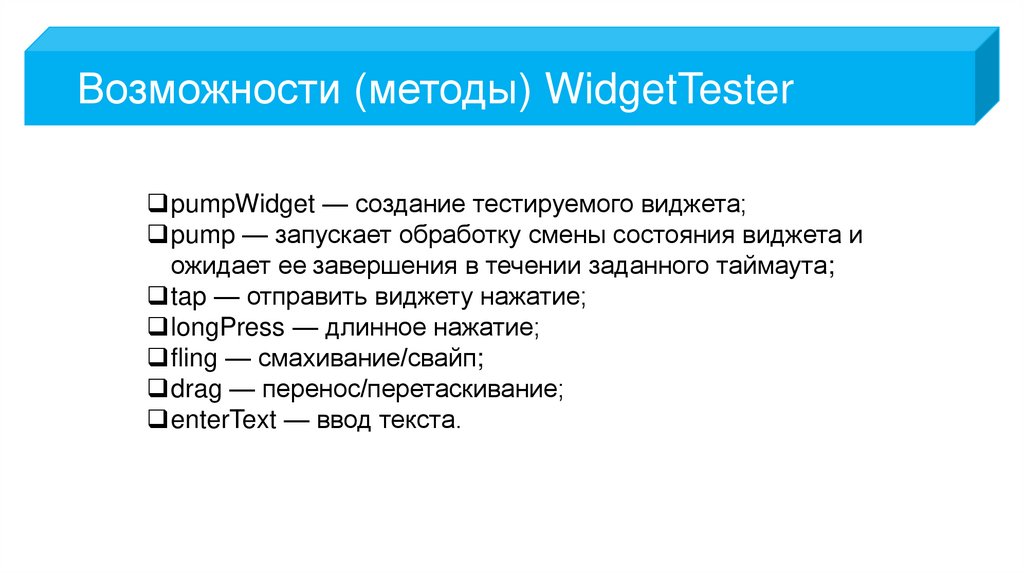 Возможности (методы) WidgetTester

❑pumpWidget — создание тестируемого виджета;
❑pump — запускает обработку смены состояния виджета и ожидает ее завершения в течении заданного таймаута;
❑tap — отправить виджету нажатие;
❑longPress — длинное нажатие;
❑fling — смахивание/свайп;
❑drag — перенос/перетаскивание;
❑enterText — ввод текста.